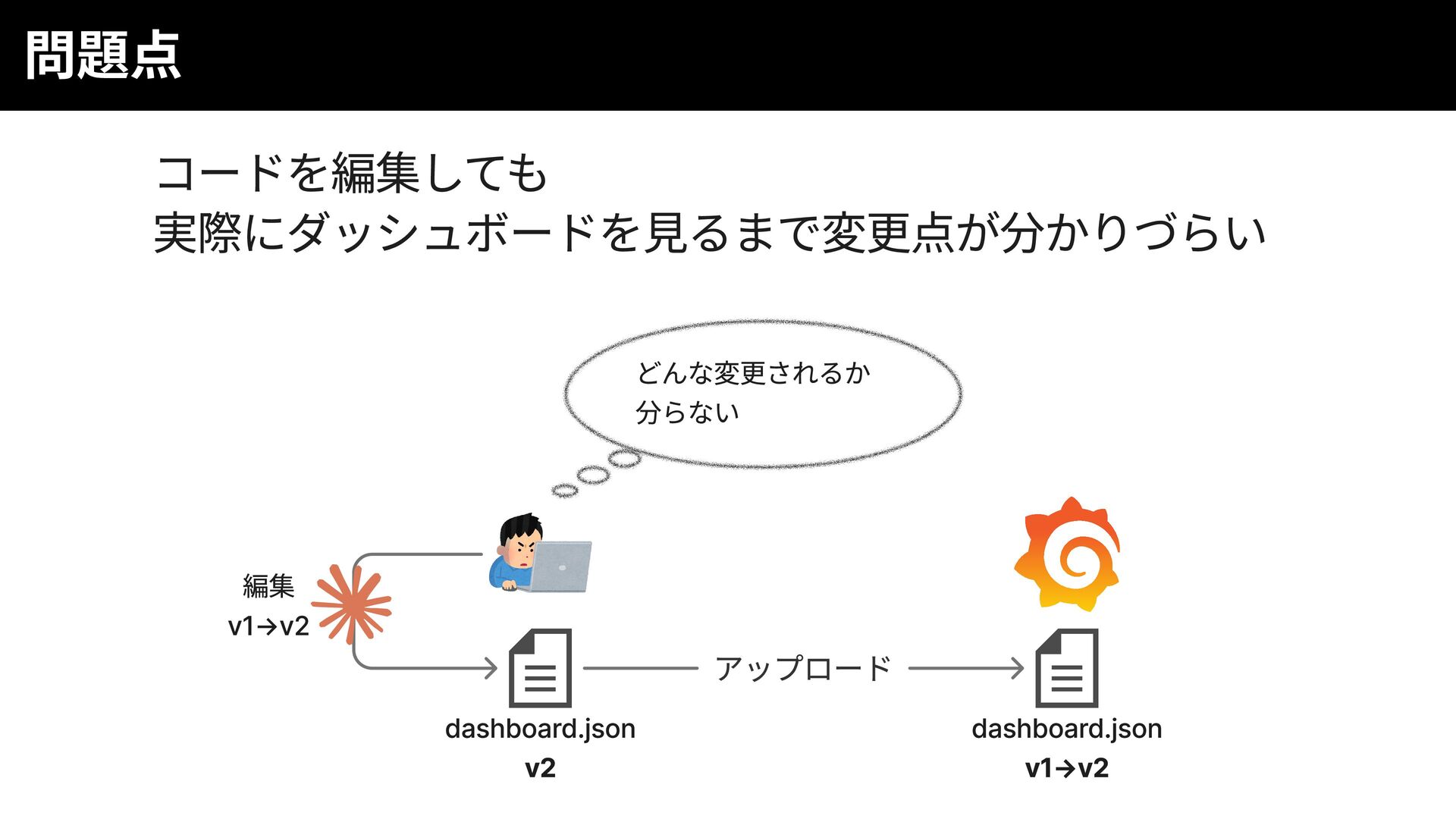 問題点

コードを編集しても
実際にダッシュボードを見るまで変更点が分かりづらい

どんな変更されるか
分らない

編集
v1→v2

アップロード

dashboard.json
v2

dashboard.json
v1→v2